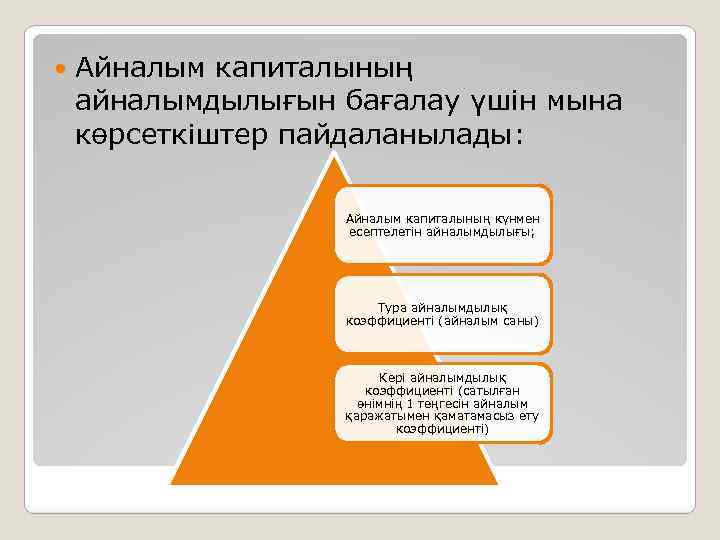 Айналым капиталының айналымдылығын бағалау үшін мына көрсеткіштер пайдаланылады:

Айналым капиталының күнмен есептелетін айналымдылығы;

Тура айналымдылық коэффициенті (айналым саны)

Кері айналымдылық коэффициенті (сатылған өнімнің 1 теңгесін айналым қаражатымен қаматамасыз ету коэффициенті)